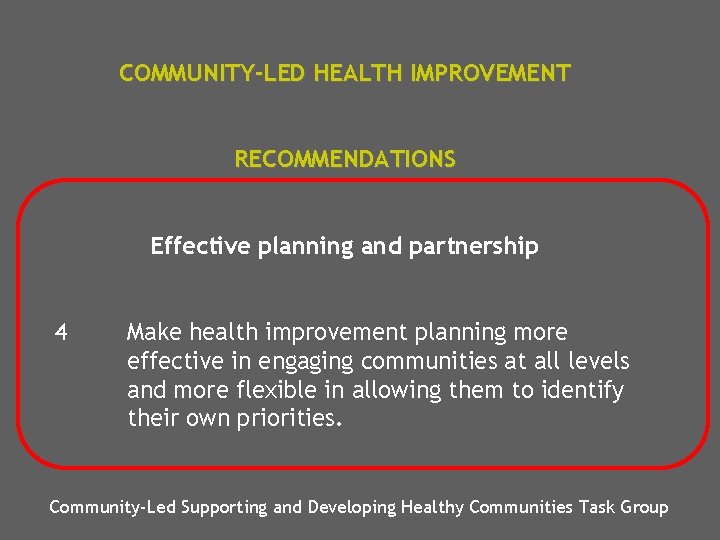 COMMUNITY-LED HEALTH IMPROVEMENT

RECOMMENDATIONS

Effective planning and partnership

4 Make health improvement planning more effective in engaging communities at all levels and more flexible in allowing them to identify their own priorities.

Community-Led Supporting and Developing Healthy Communities Task Group